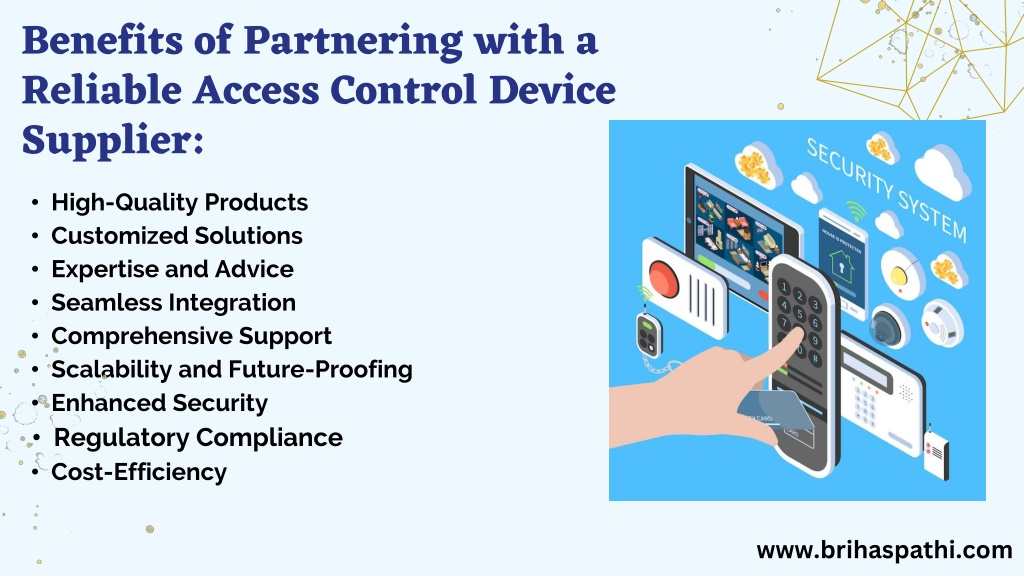 Benefits of Partnering with a Reliable Access Control Device Supplier:

• High-Quality Products
• Customized Solutions
• Expertise and Advice
• Seamless Integration
• Comprehensive Support
• Scalability and Future-Proofing
• Enhanced Security
• Regulatory Compliance
• Cost-Efficiency

SECURITY SYSTEM

HOUSE IS PROTECTED

1 2 3
4 5 6
7 8 9
* 0 #

www.brihaspathi.com